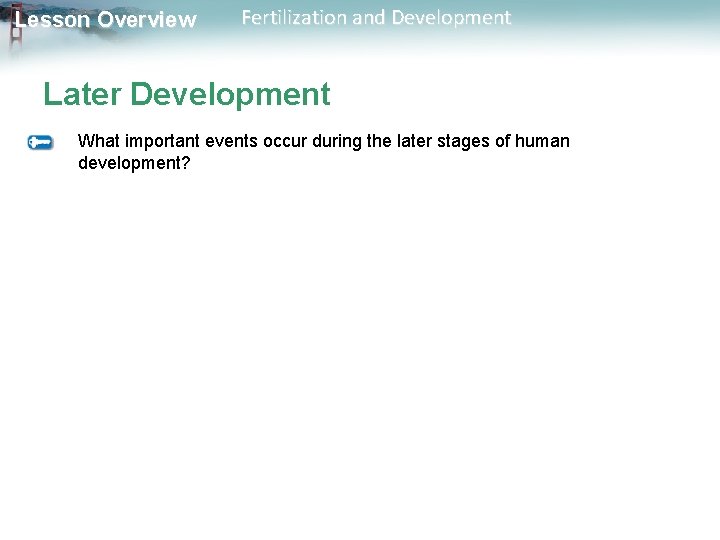 Lesson Overview Fertilization and Development

Later Development

What important events occur during the later stages of human development?